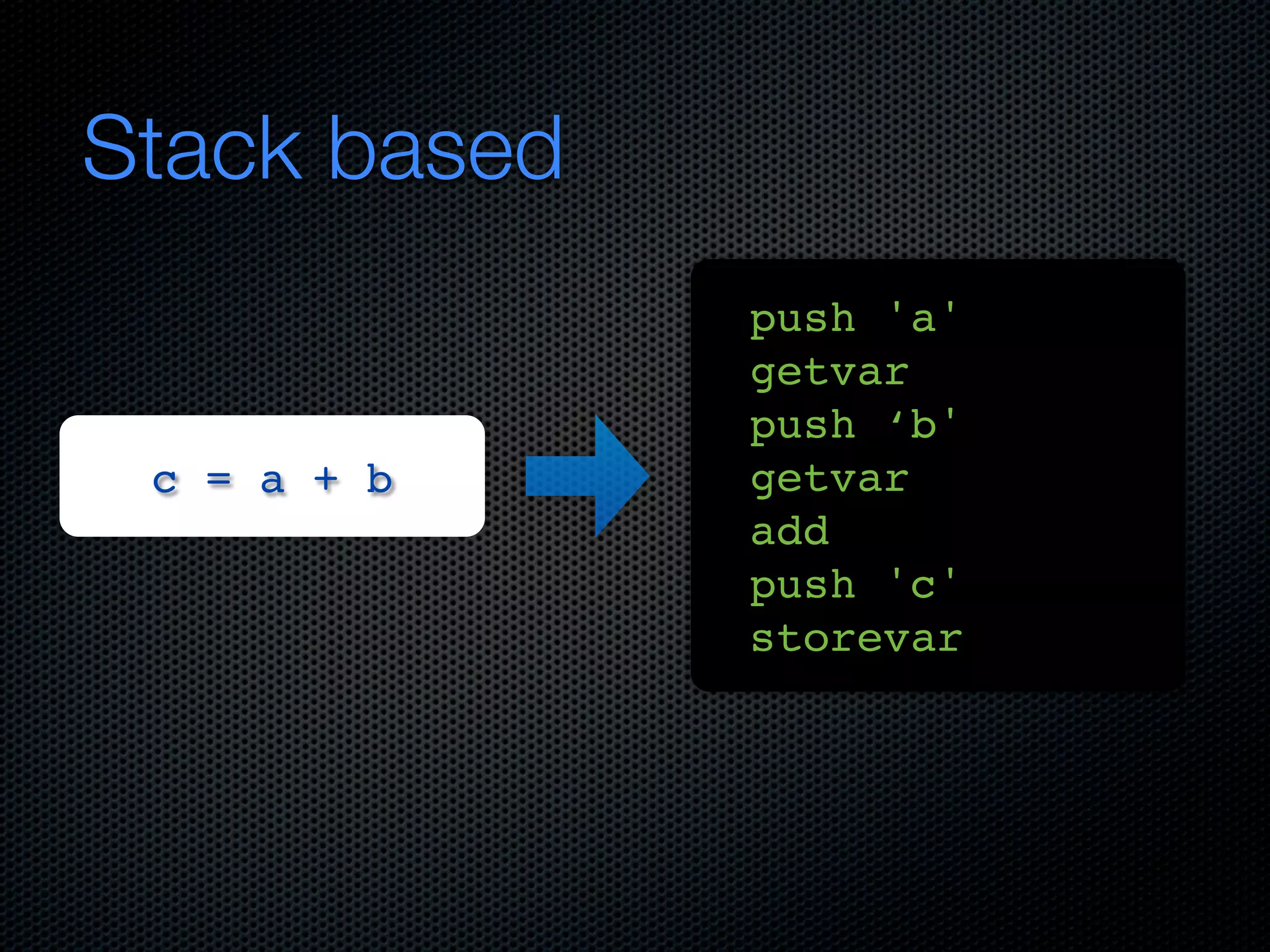 Stack based

c = a + b

push 'a'
getvar
push ‘b'
getvar
add
push 'c'
storevar